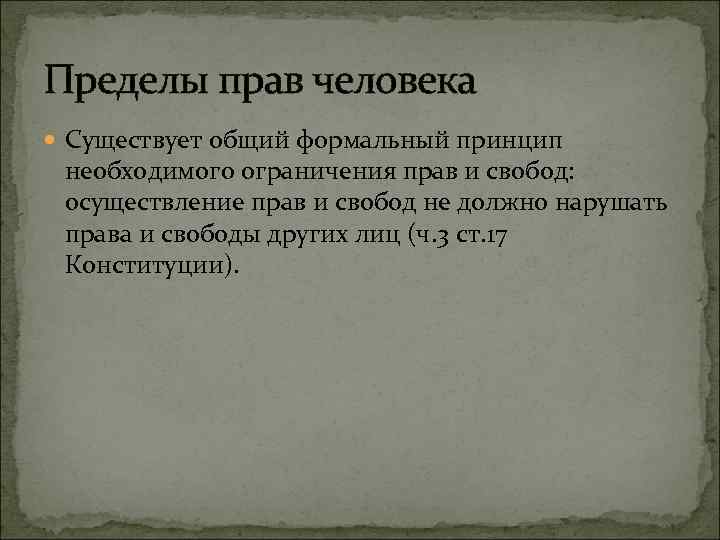 Пределы прав человека

Существует общий формальный принцип необходимого ограничения прав и свобод: осуществление прав и свобод не должно нарушать права и свободы других лиц (ч.3 ст.17 Конституции).